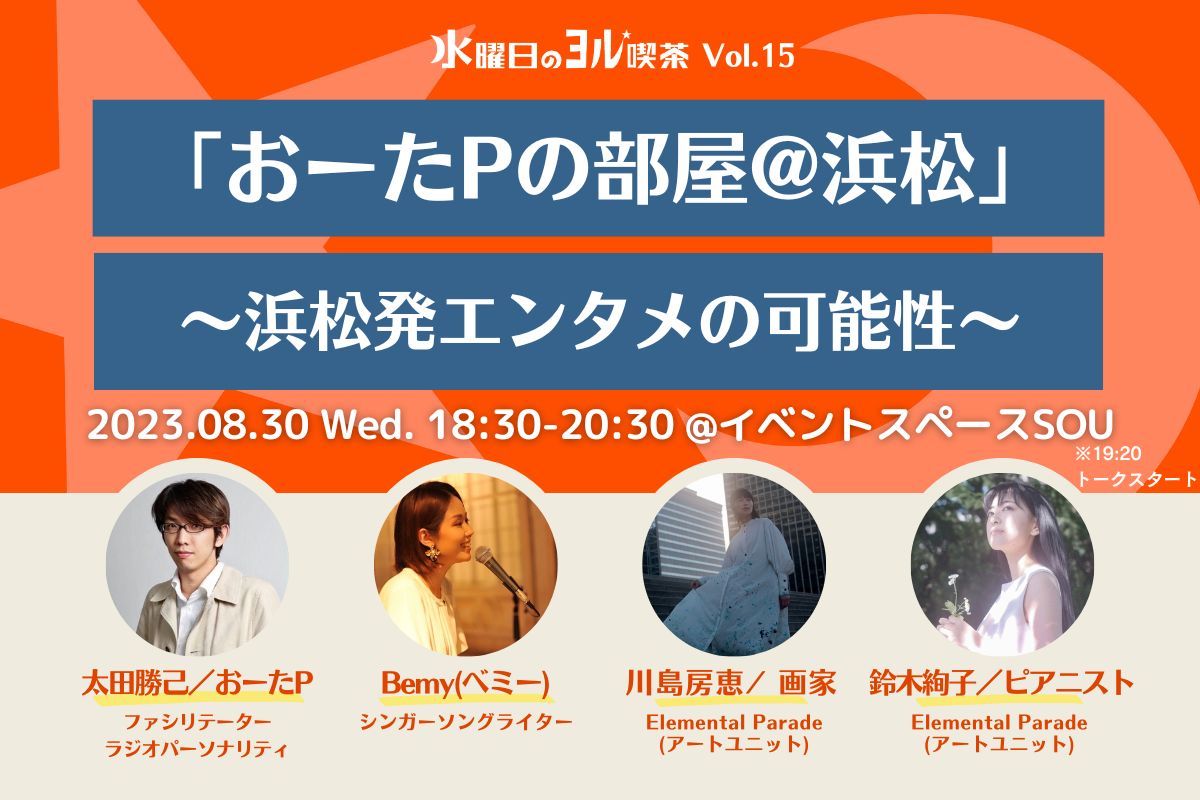 水曜日のヨル喫茶 Vol.15

「おーたPの部屋@浜松」

〜浜松発エンタメの可能性〜

2023.08.30 Wed. 18:30-20:30 @イベントスペースSOU

※19:20 トークスタート

太田勝己／おーたP
ファシリテーター
ラジオパーソナリティ

Bemy(ベミー)
シンガーソングライター

川島房恵／ 画家
Elemental Parade
(アートユニット)

鈴木絢子／ピアニスト
Elemental Parade
(アートユニット)